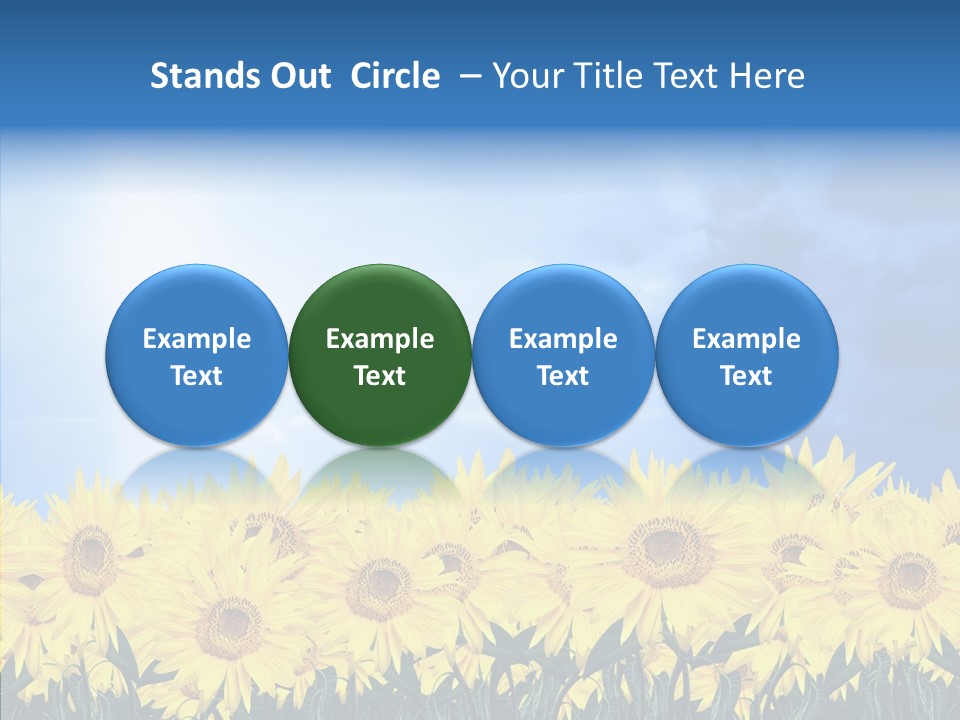 Stands Out Circle – Your Title Text Here

Example Text

Example Text

Example Text

Example Text